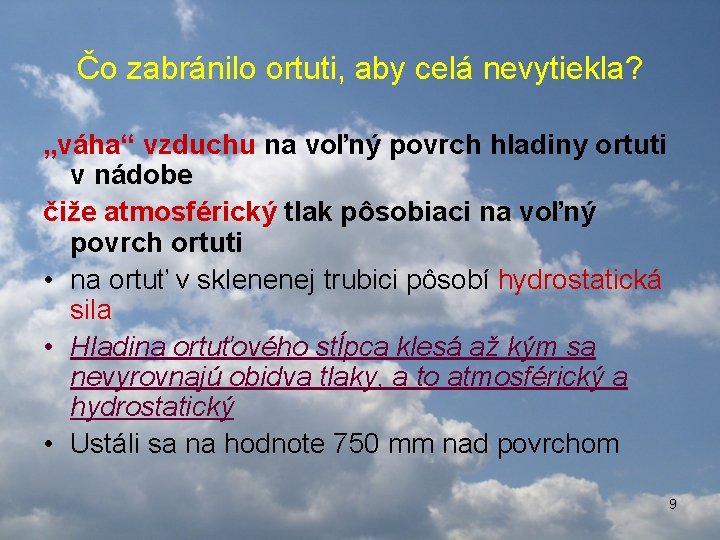 Čo zabránilo ortuti, aby celá nevytiekla?

„váha“ vzduchu na voľný povrch hladiny ortuti v nádobe

čiže atmosférický tlak pôsobiaci na voľný povrch ortuti

• na ortuť v sklenenej trubici pôsobí hydrostatická sila
• Hladina ortuťového stĺpca klesá až kým sa nevyrovnajú obidva tlaky, a to atmosférický a hydrostatický
• Ustáli sa na hodnote 750 mm nad povrchom

9